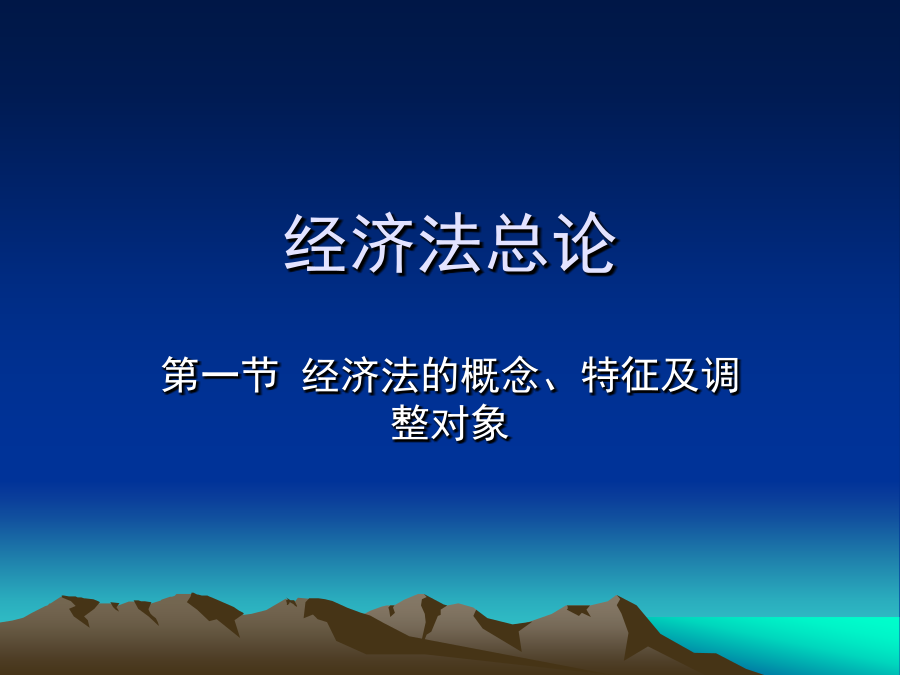 经济法总论

第一节 经济法的概念、特征及调整对象